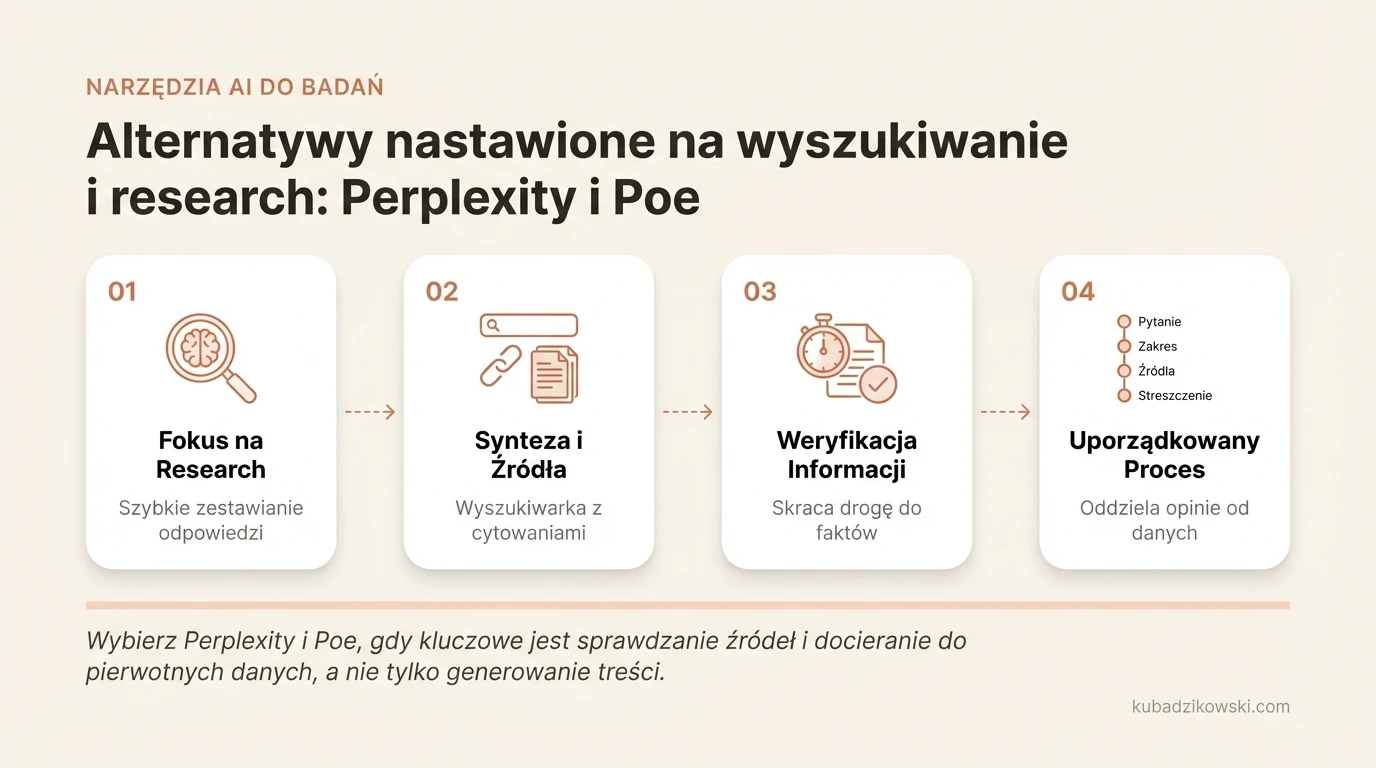 NARZĘDZIA AI DO BADAŃ

Alternatywy nastawione na wyszukiwanie i research: Perplexity i Poe

01

Fokus na Research

Szybkie zestawianie odpowiedzi

02

Synteza i Źródła

Wyszukiwarka z cytowaniami

03

Weryfikacja Informacji

Skraca drogę do faktów

04

Pytanie
Zakres
Źródła
Streszczenie

Uporządkowany Proces

Oddziela opinie od danych

Wybierz Perplexity i Poe, gdy kluczowe jest sprawdzanie źródeł i docieranie do pierwotnych danych, a nie tylko generowanie treści.

kubadzikowski.com